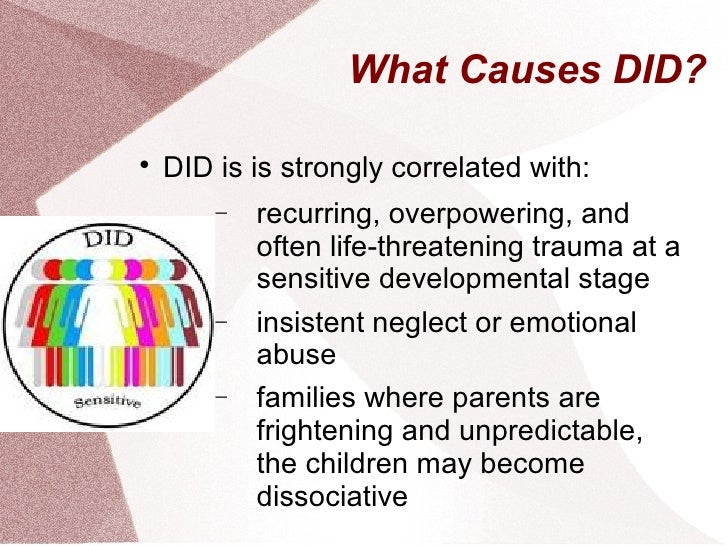 What Causes DID?

• DID is is strongly correlated with:

– recurring, overpowering, and often life-threatening trauma at a sensitive developmental stage

– insistent neglect or emotional abuse

– families where parents are frightening and unpredictable, the children may become dissociative

DID

Sensitive